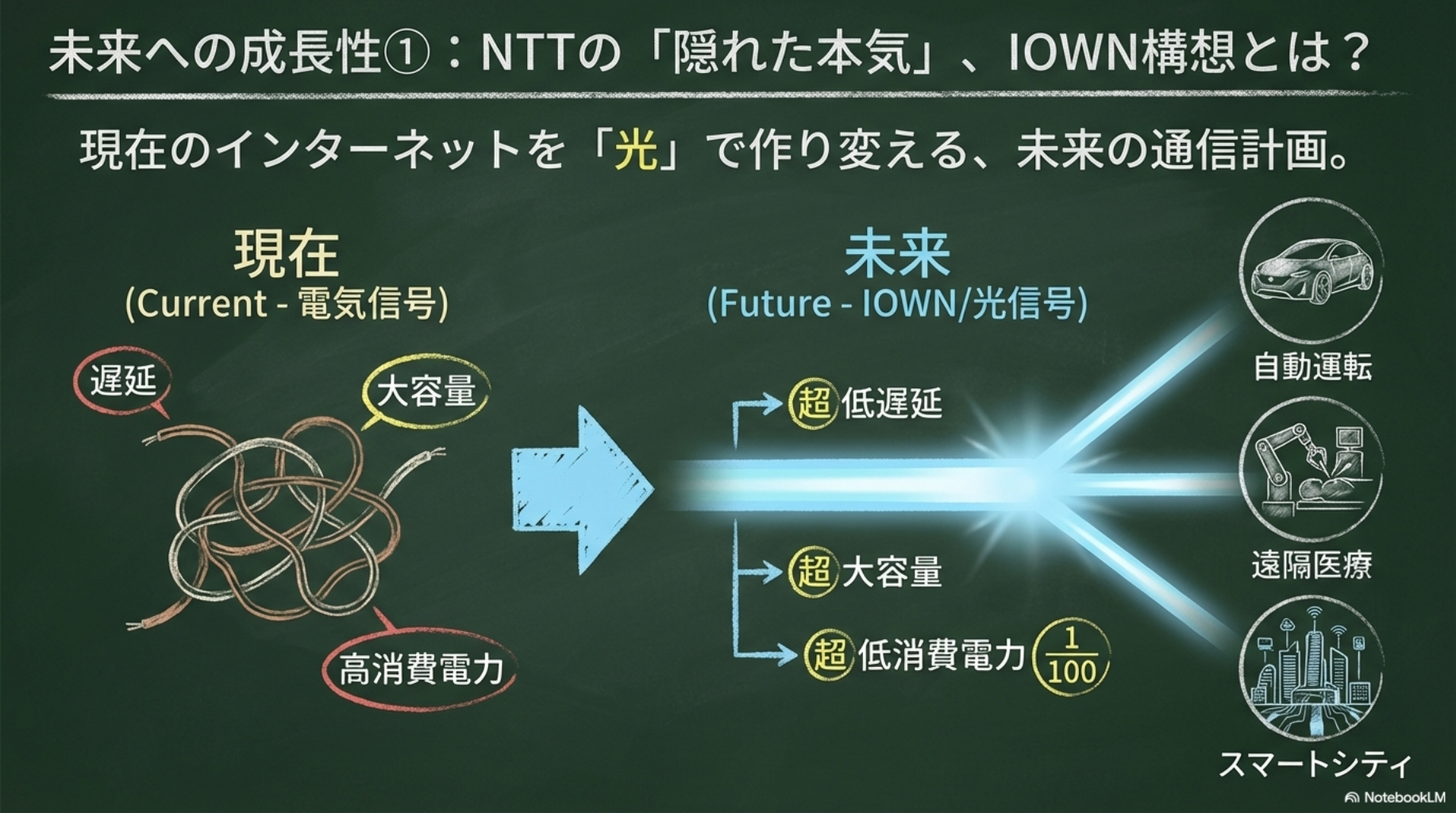 未来への成長性①：NTTの「隠れた本気」、IOWN構想とは？

現在のインターネットを「光」で作り変える、未来の通信計画。

現在
(Current - 電気信号)

遅延

大容量

高消費電力

未来
(Future - IOWN/光信号)

超低遅延

超大容量

超低消費電力 $\frac{1}{100}$

自動運転

遠隔医療

スマートシティ

NotebookLM